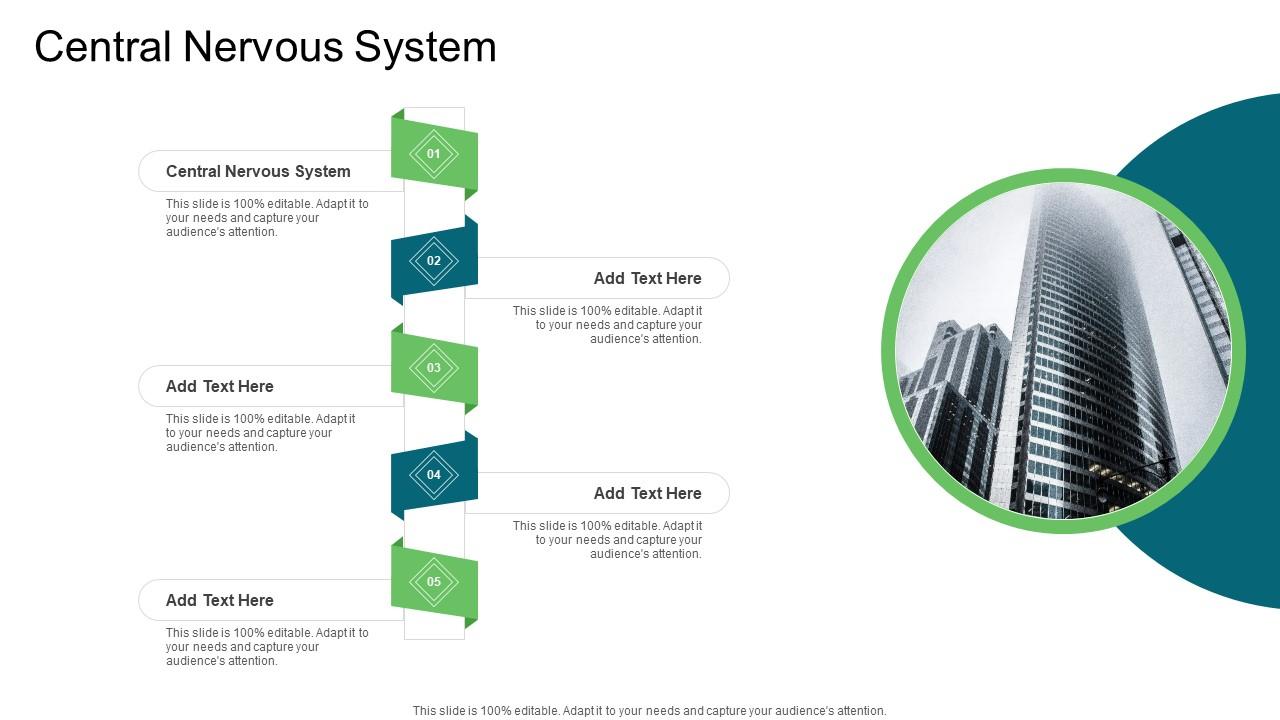 Central Nervous System

01

Central Nervous System

This slide is 100% editable. Adapt it to your needs and capture your audience's attention.

02

Add Text Here

This slide is 100% editable. Adapt it to your needs and capture your audience's attention.

03

Add Text Here

This slide is 100% editable. Adapt it to your needs and capture your audience's attention.

04

Add Text Here

This slide is 100% editable. Adapt it to your needs and capture your audience's attention.

05

Add Text Here

This slide is 100% editable. Adapt it to your needs and capture your audience's attention.

This slide is 100% editable. Adapt it to your needs and capture your audience's attention.